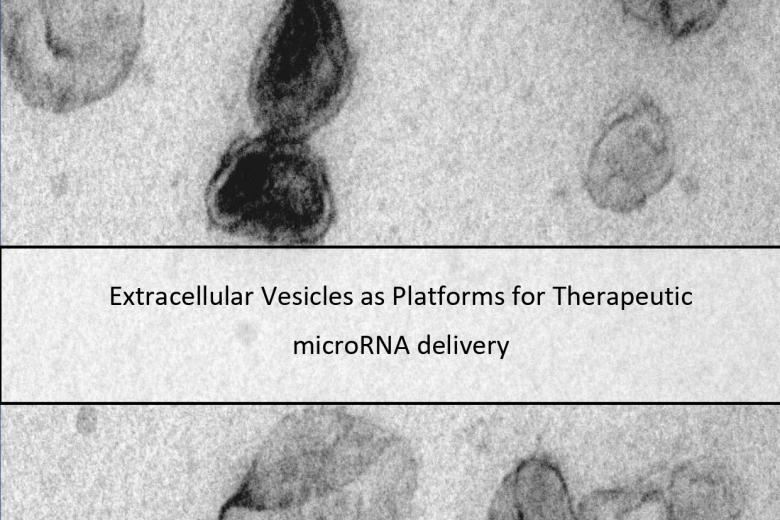 Extracellular Vesicles as Platforms for Therapeutic microRNA delivery